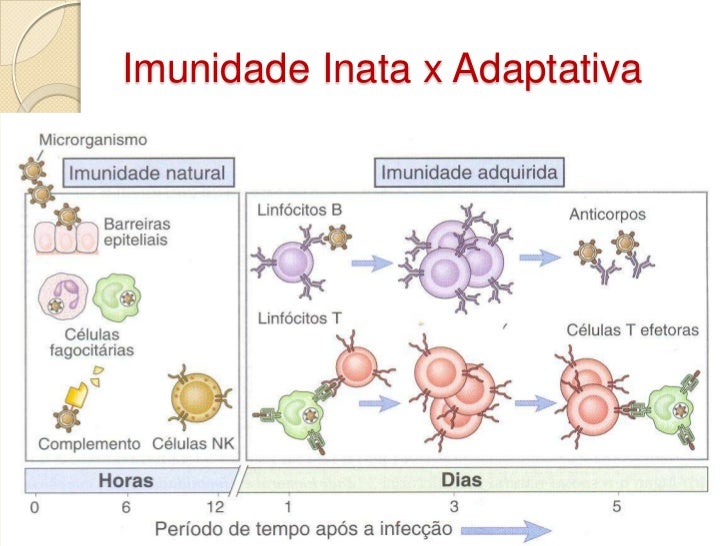 Imunidade Inata x Adaptativa

Microrganismo

Imunidade natural

Barreiras epiteliais

Células fagocitárias

Complemento

Células NK

Imunidade adquirida

Linfócitos B

Anticorpos

Linfócitos T

Células T efetoras

Horas

Dias

0 6 12 1 3 5

Período de tempo após a infecção